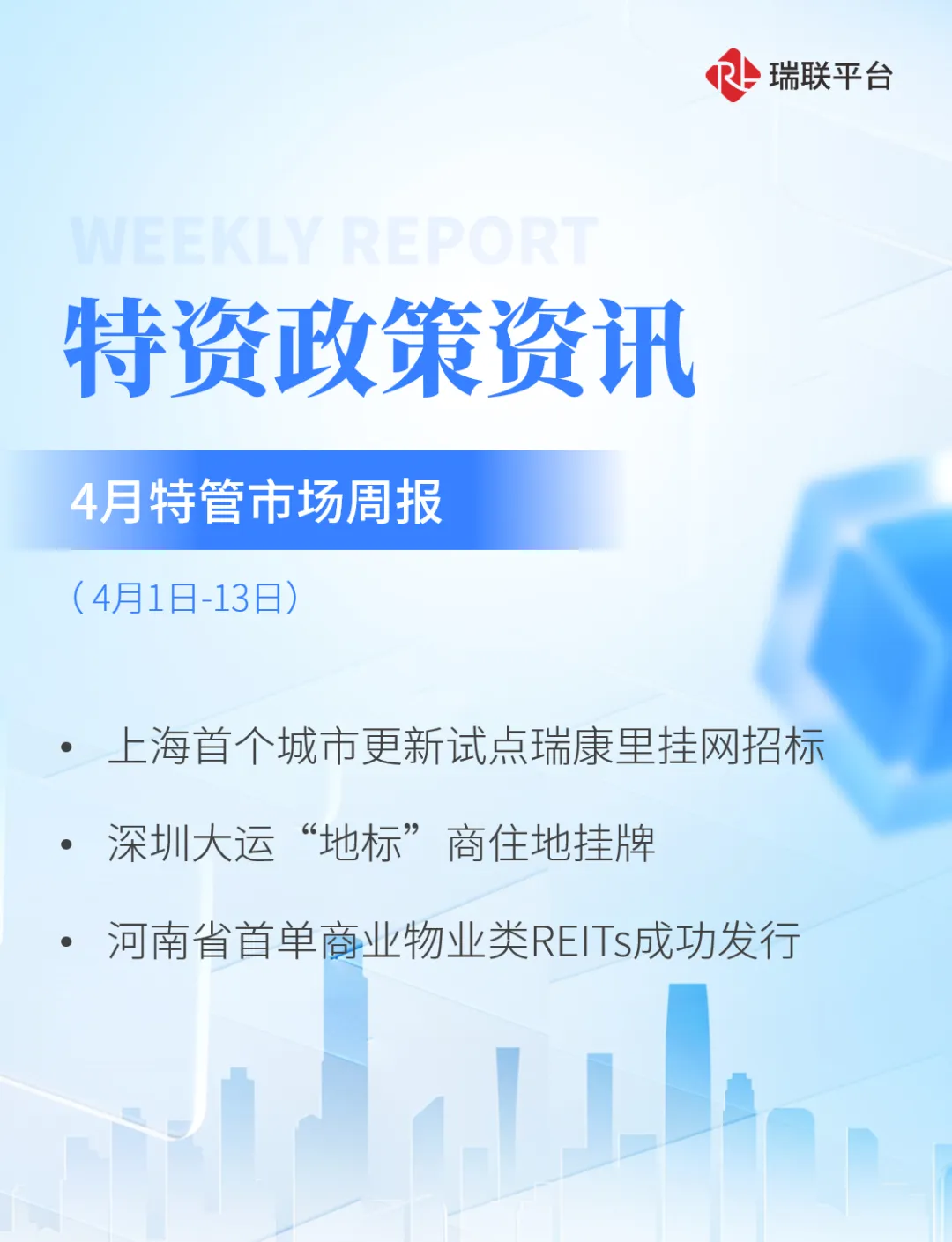 瑞联平台

WEEKLY REPORT

特资政策资讯

4月特管市场周报

（4月1日-13日）

• 上海首个城市更新试点瑞康里挂网招标

• 深圳大运“地标”商住地挂牌

• 河南省首单商业物业类REITs成功发行